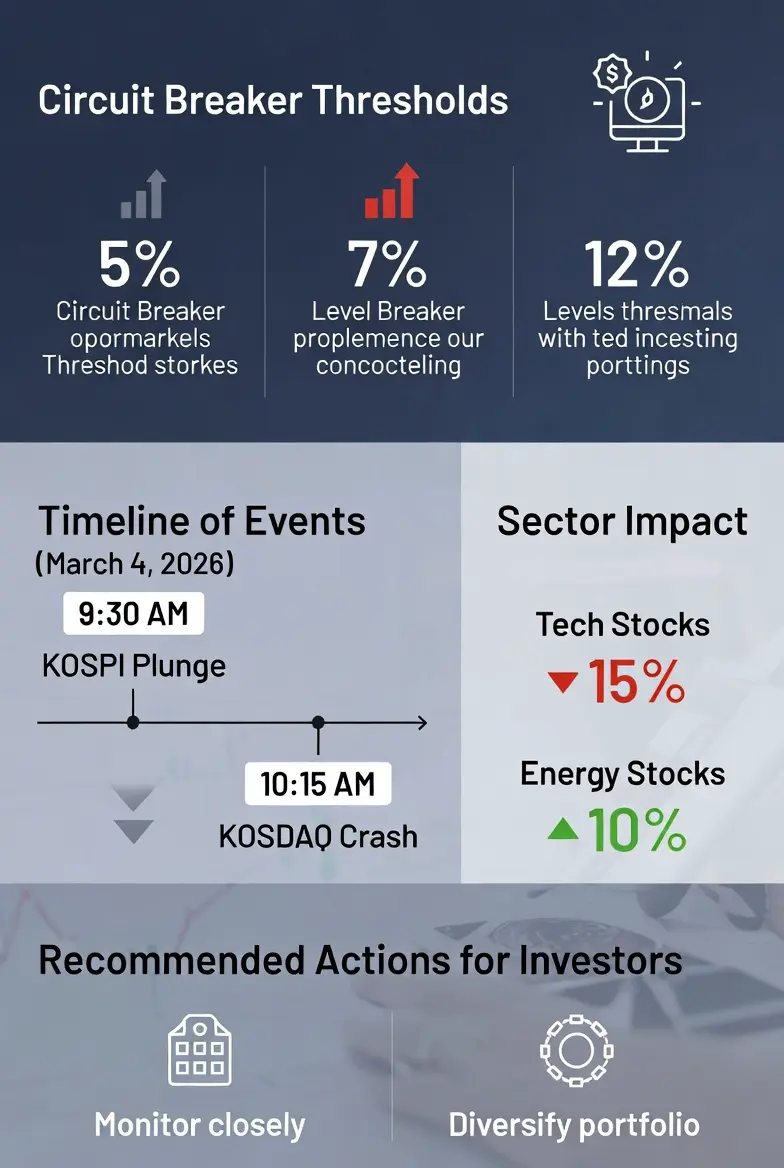 Circuit Breaker Thresholds

5%
Circuit Breaker opormarkels Threshod storkes

7%
Level Breaker proplemence our concocteling

12%
Levels thresmals with ted incesting porttings

Timeline of Events
(March 4, 2026)

9:30 AM
KOSPI Plunge

10:15 AM
KOSDAQ Crash

Sector Impact

Tech Stocks
15%

Energy Stocks
10%

Recommended Actions for Investors

Monitor closely

Diversify portfolio